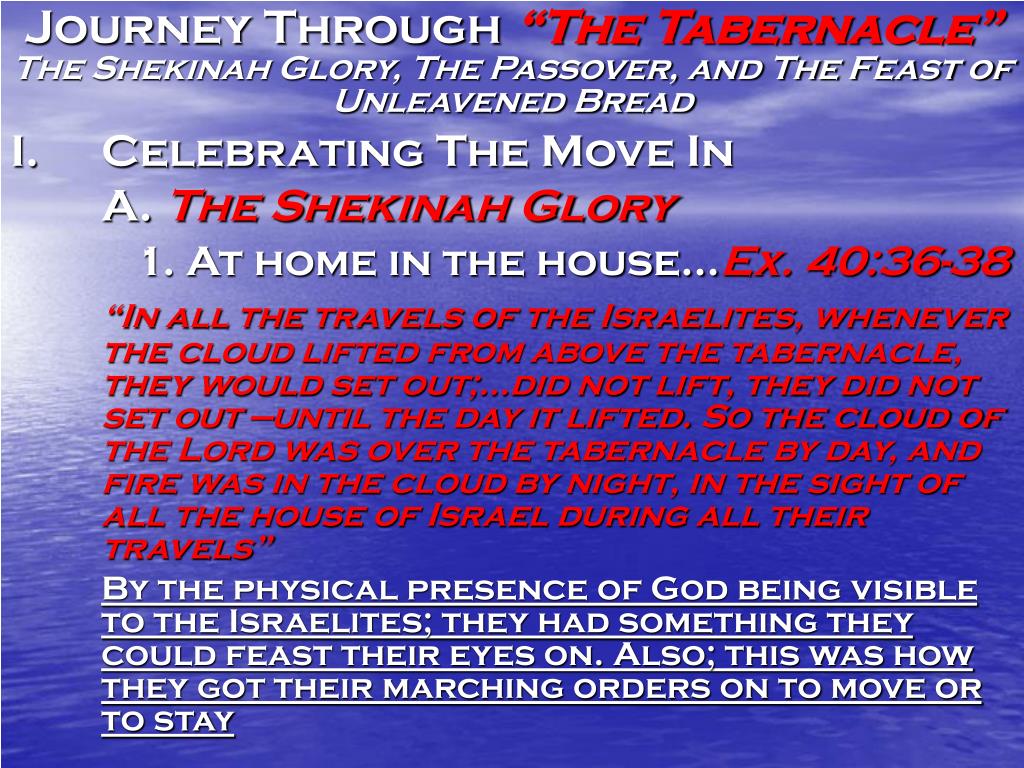 Journey Through "The Tabernacle"
The Shekinah Glory, The Passover, and The Feast of Unleavened Bread

I. Celebrating The Move In

A. The Shekinah Glory

1. At home in the house…Ex. 40:36-38

"In all the travels of the Israelites, whenever the cloud lifted from above the tabernacle, they would set out;…did not lift, they did not set out –until the day it lifted. So the cloud of the Lord was over the tabernacle by day, and fire was in the cloud by night, in the sight of all the house of Israel during all their travels"

By the physical presence of God being visible to the Israelites; they had something they could feast their eyes on. Also; this was how they got their marching orders on to move or to stay